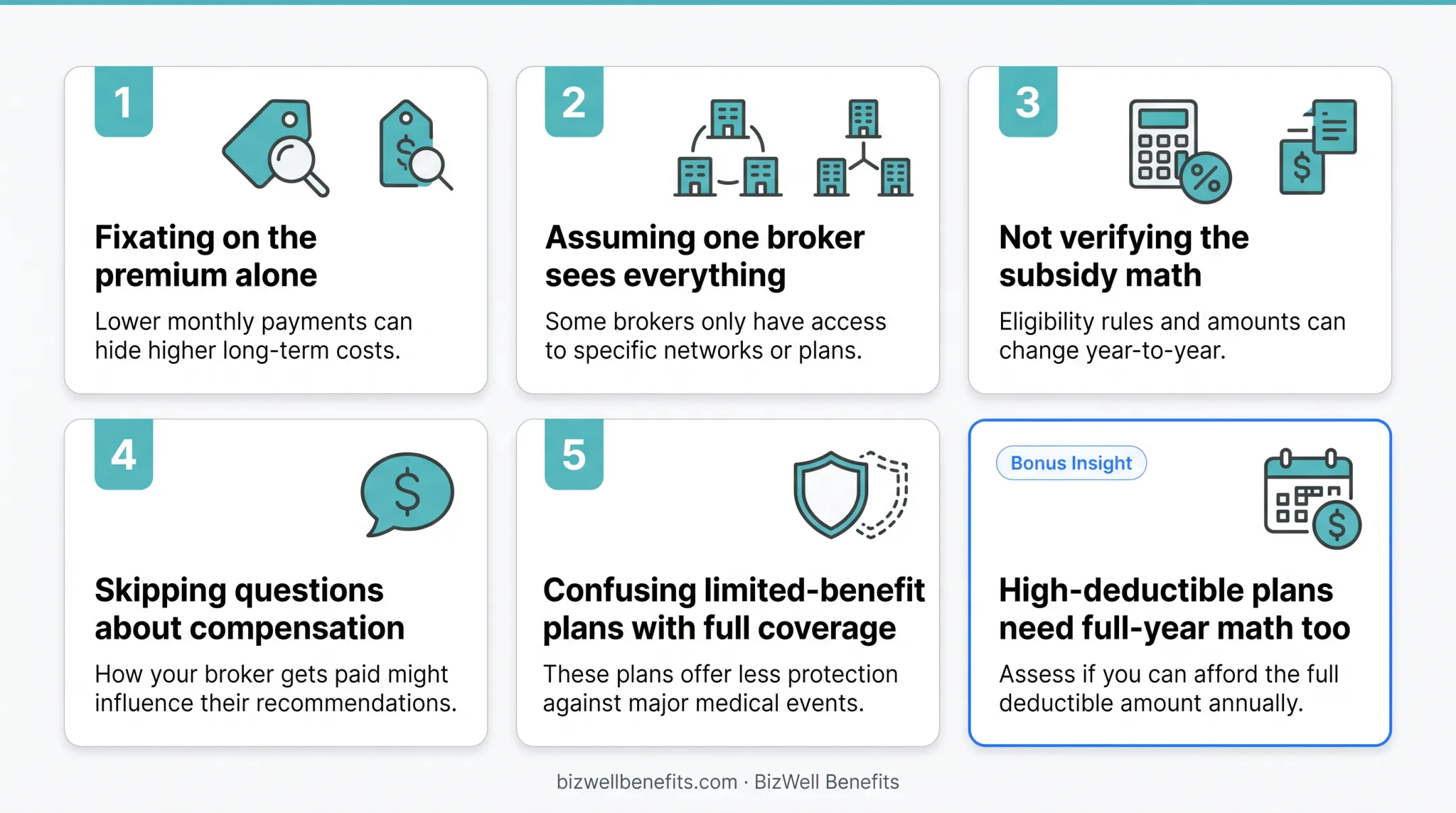 1

Fixating on the premium alone

Lower monthly payments can hide higher long-term costs.

2

Assuming one broker sees everything

Some brokers only have access to specific networks or plans.

3

Not verifying the subsidy math

Eligibility rules and amounts can change year-to-year.

4

Skipping questions about compensation

How your broker gets paid might influence their recommendations.

5

Confusing limited-benefit plans with full coverage

These plans offer less protection against major medical events.

Bonus Insight

High-deductible plans need full-year math too

Assess if you can afford the full deductible amount annually.

bizwellbenefits.com · BizWell Benefits